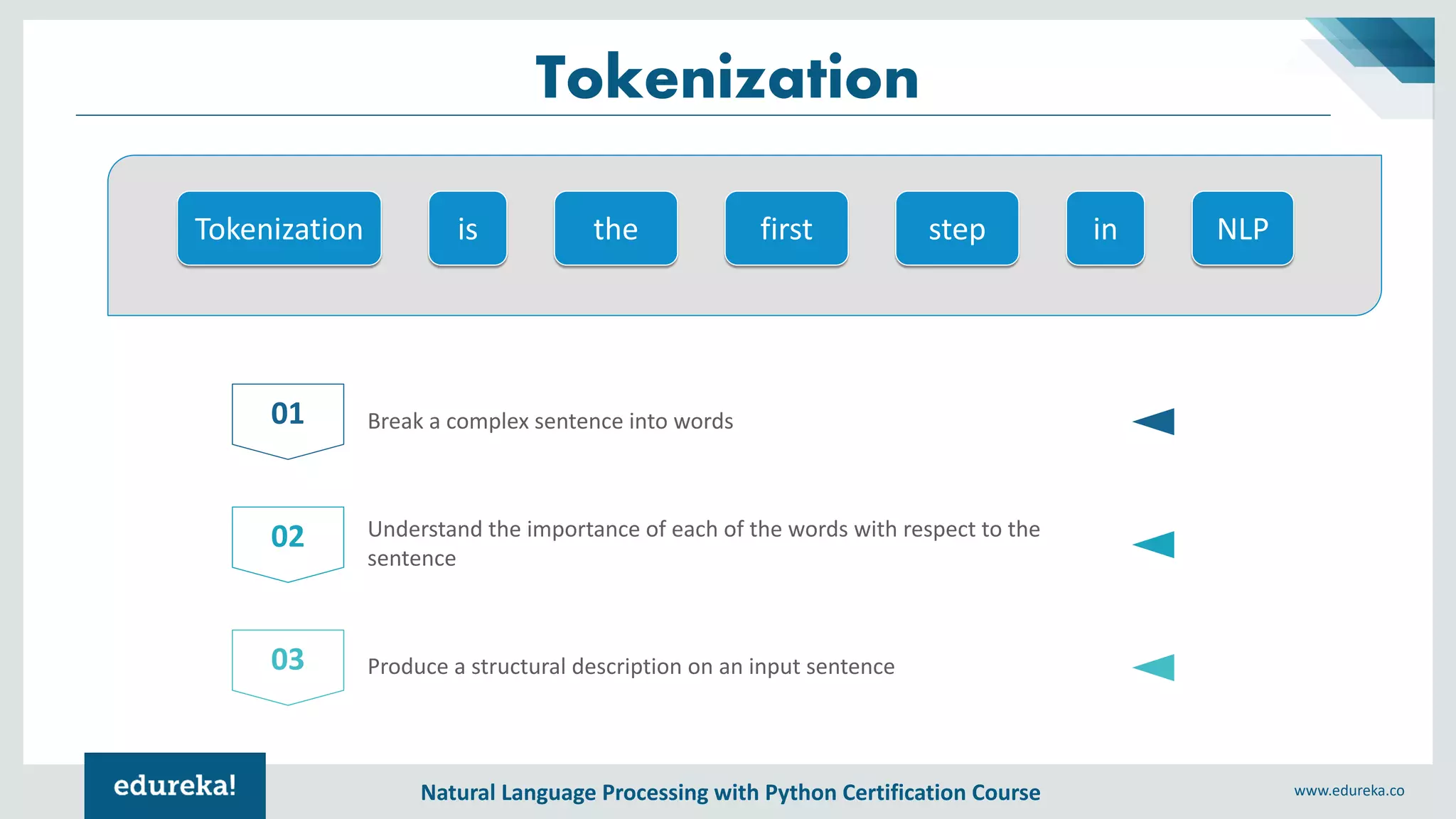 Tokenization

Tokenization is the first step in NLP

01 Break a complex sentence into words

02 Understand the importance of each of the words with respect to the sentence

03 Produce a structural description on an input sentence

edureka!

Natural Language Processing with Python Certification Course

www.edureka.co